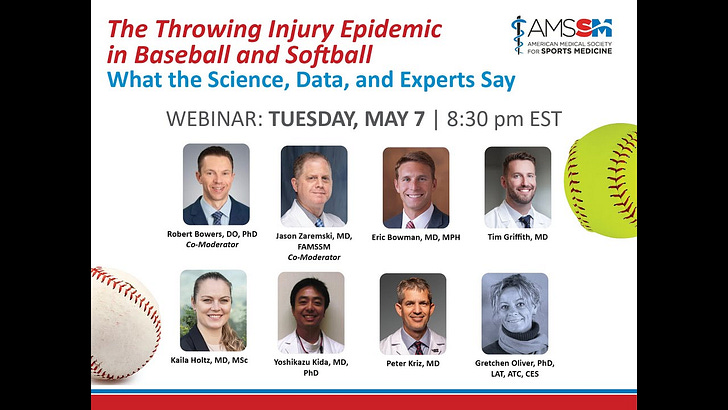 The Throwing Injury Epidemic in Baseball and Softball
What the Science, Data, and Experts Say

AMSSM
AMERICAN MEDICAL SOCIETY FOR SPORTS MEDICINE

WEBINAR: TUESDAY, MAY 7 | 8:30 pm EST

Robert Bowers, DO, PhD
Co-Moderator

Jason Zaremski, MD, FAMSSM
Co-Moderator

Eric Bowman, MD, MPH

Tim Griffith, MD

Kaila Holtz, MD, MSc

Yoshikazu Kida, MD, PhD

Peter Kriz, MD

Gretchen Oliver, PhD, LAT, ATC, CES